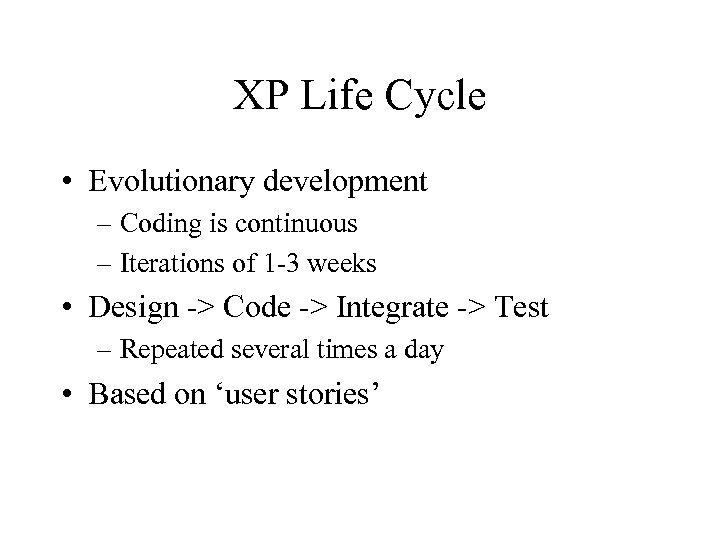 XP Life Cycle

• Evolutionary development
– Coding is continuous
– Iterations of 1-3 weeks
• Design -> Code -> Integrate -> Test
– Repeated several times a day
• Based on ‘user stories’